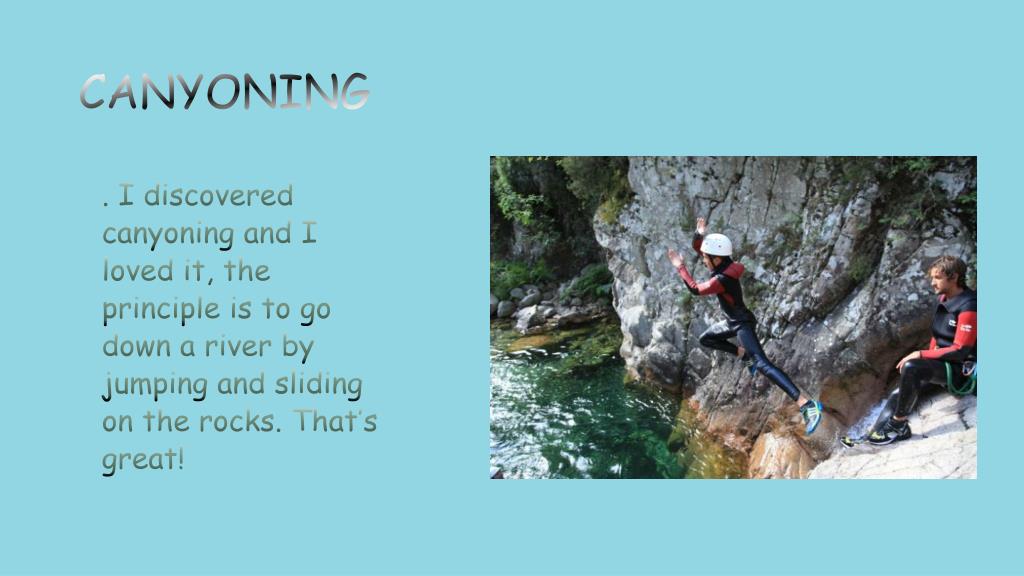 CANYONING

. I discovered canyoning and I loved it, the principle is to go down a river by jumping and sliding on the rocks. That's great!